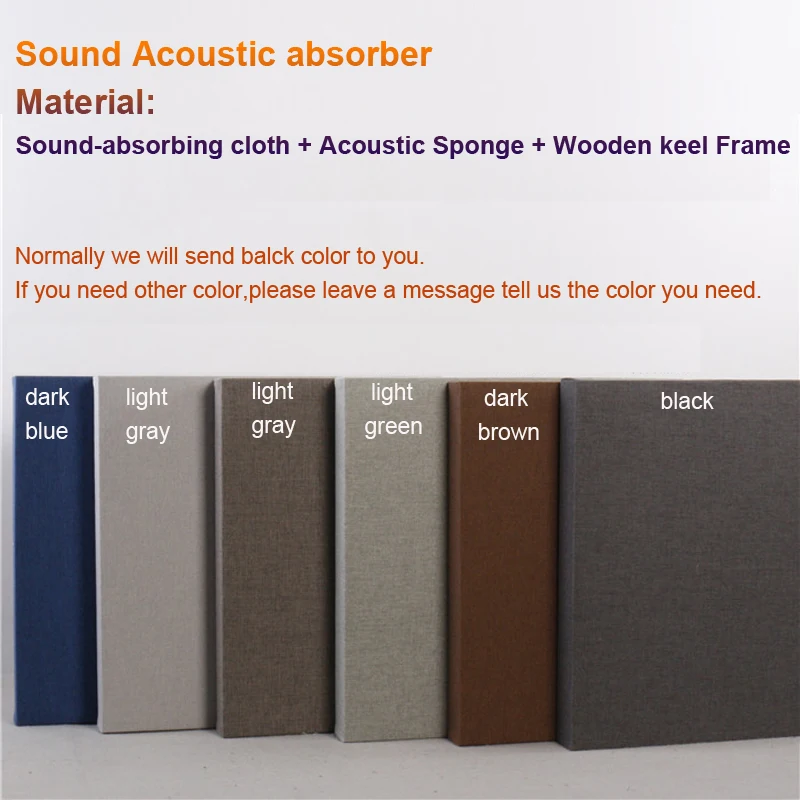 Sound Acoustic absorber
Material:
Sound-absorbing cloth + Acoustic Sponge + Wooden keel Frame

Normally we will send balck color to you.
If you need other color,please leave a message tell us the color you need.

dark blue

light gray

light gray

light green

dark brown

black